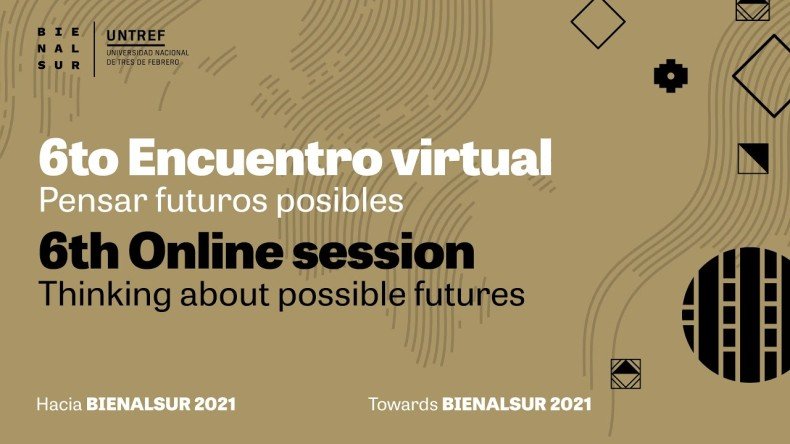 BIE
NAL
SUR

UNTREF
UNIVERSIDAD NACIONAL
DE TRES DE FEBRERO

6to Encuentro virtual
Pensar futuros posibles

6th Online session
Thinking about possible futures

Hacia BIENALSUR 2021

Towards BIENALSUR 2021